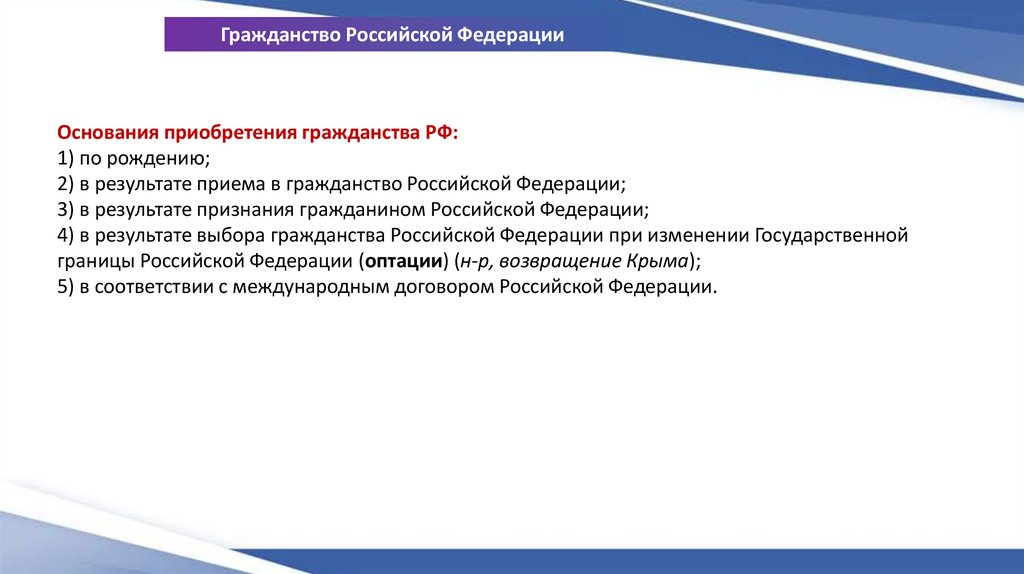 Гражданство Российской Федерации

Основания приобретения гражданства РФ:
1) по рождению;
2) в результате приема в гражданство Российской Федерации;
3) в результате признания гражданином Российской Федерации;
4) в результате выбора гражданства Российской Федерации при изменении Государственной границы Российской Федерации (оптации) (н-р, возвращение Крыма);
5) в соответствии с международным договором Российской Федерации.